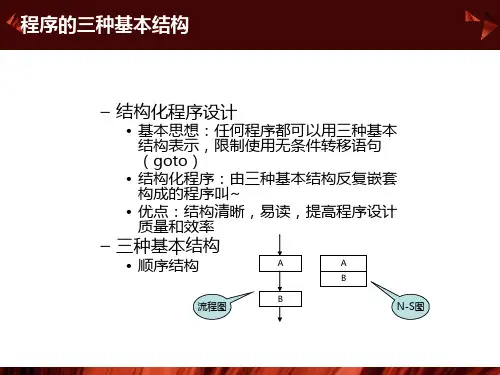 程序的三种基本结构

– 结构化程序设计
• 基本思想：任何程序都可以用三种基本结构表示，限制使用无条件转移语句（goto）
• 结构化程序：由三种基本结构反复嵌套构成的程序叫~
• 优点：结构清晰，易读，提高程序设计质量和效率
– 三种基本结构
• 顺序结构

A

B

流程图

A

B

N-S图